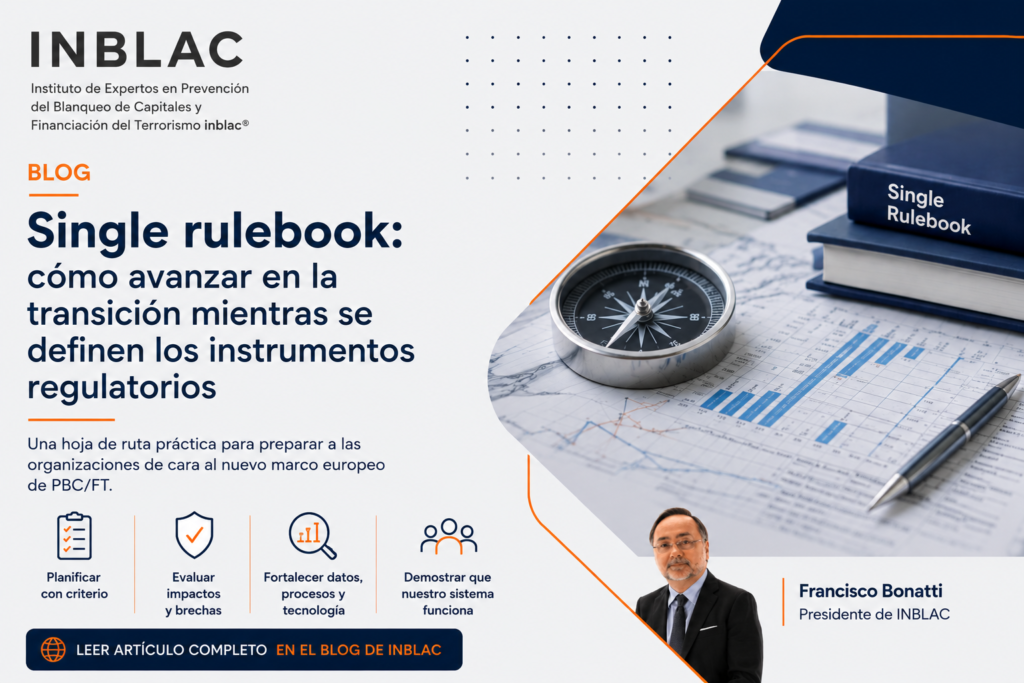 INBLAC

Instituto de Expertos en Prevención del Blanqueo de Capitales y Financiación del Terrorismo inblac®

BLOG

Single rulebook: cómo avanzar en la transición mientras se definen los instrumentos regulatorios

Una hoja de ruta práctica para preparar a las organizaciones de cara al nuevo marco europeo de PBC/FT.

Planificar con criterio

Evaluar impactos y brechas

Fortalecer datos, procesos y tecnología

Demostrar que nuestro sistema funciona

LEER ARTÍCULO COMPLETO EN EL BLOG DE INBLAC

Single Rulebook

Francisco Bonatti
Presidente de INBLAC